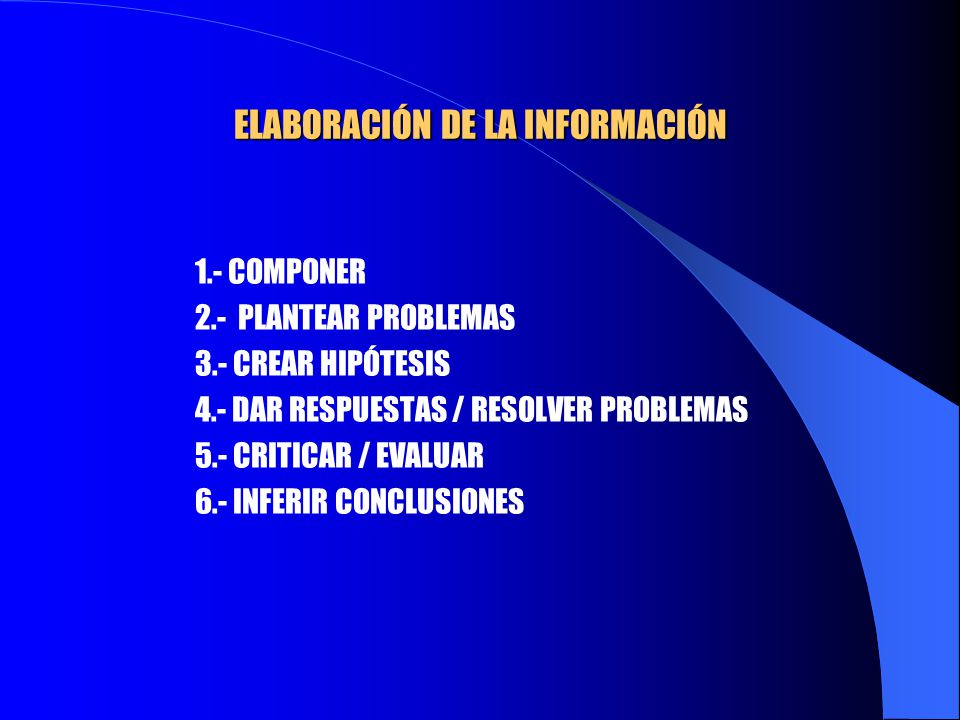 ELABORACIÓN DE LA INFORMACIÓN

1.- COMPONER
2.- PLANTEAR PROBLEMAS
3.- CREAR HIPÓTESIS
4.- DAR RESPUESTAS / RESOLVER PROBLEMAS
5.- CRITICAR / EVALUAR
6.- INFERIR CONCLUSIONES